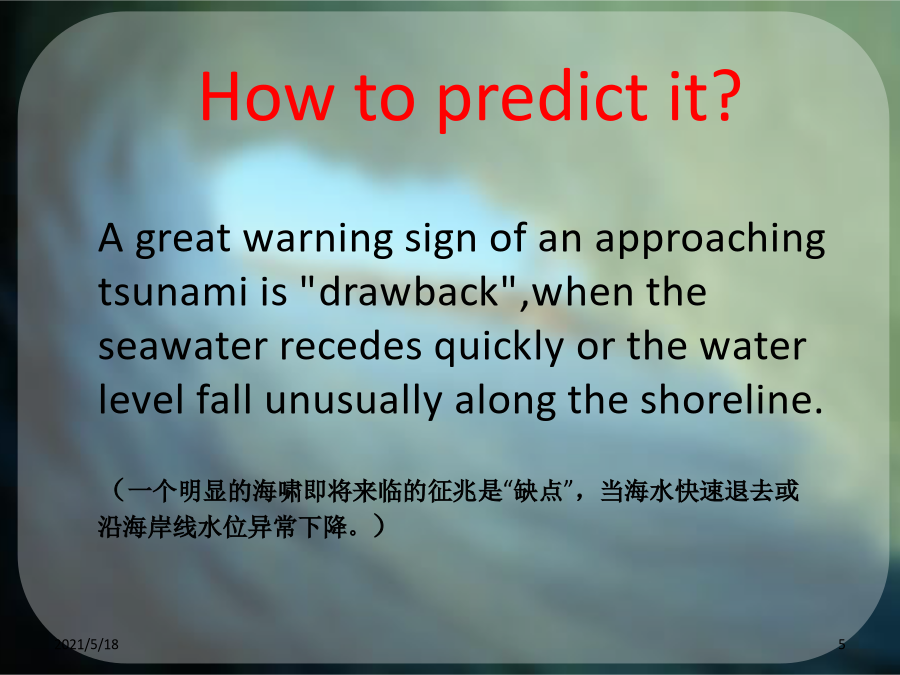 How to predict it?

A great warning sign of an approaching tsunami is "drawback",when the seawater recedes quickly or the water level fall unusually along the shoreline.

（一个明显的海啸即将来临的征兆是“缺点”，当海水快速退去或沿海岸线水位异常下降。）

2021/5/18

5